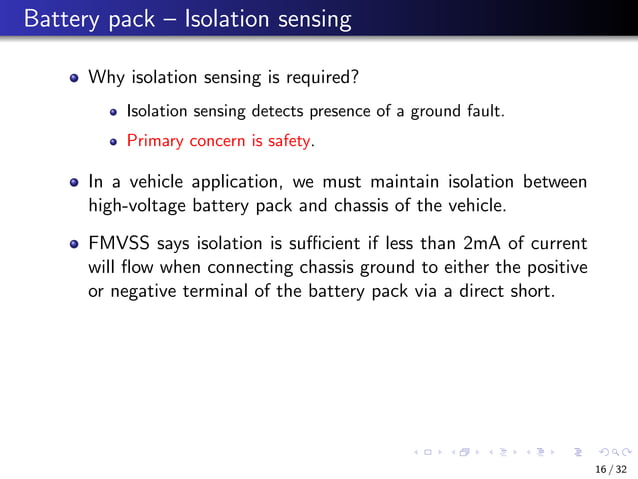 Battery pack – Isolation sensing

Why isolation sensing is required?

Isolation sensing detects presence of a ground fault.

Primary concern is safety.

In a vehicle application, we must maintain isolation between high-voltage battery pack and chassis of the vehicle.

FMVSS says isolation is sufficient if less than 2mA of current will flow when connecting chassis ground to either the positive or negative terminal of the battery pack via a direct short.

16 / 32